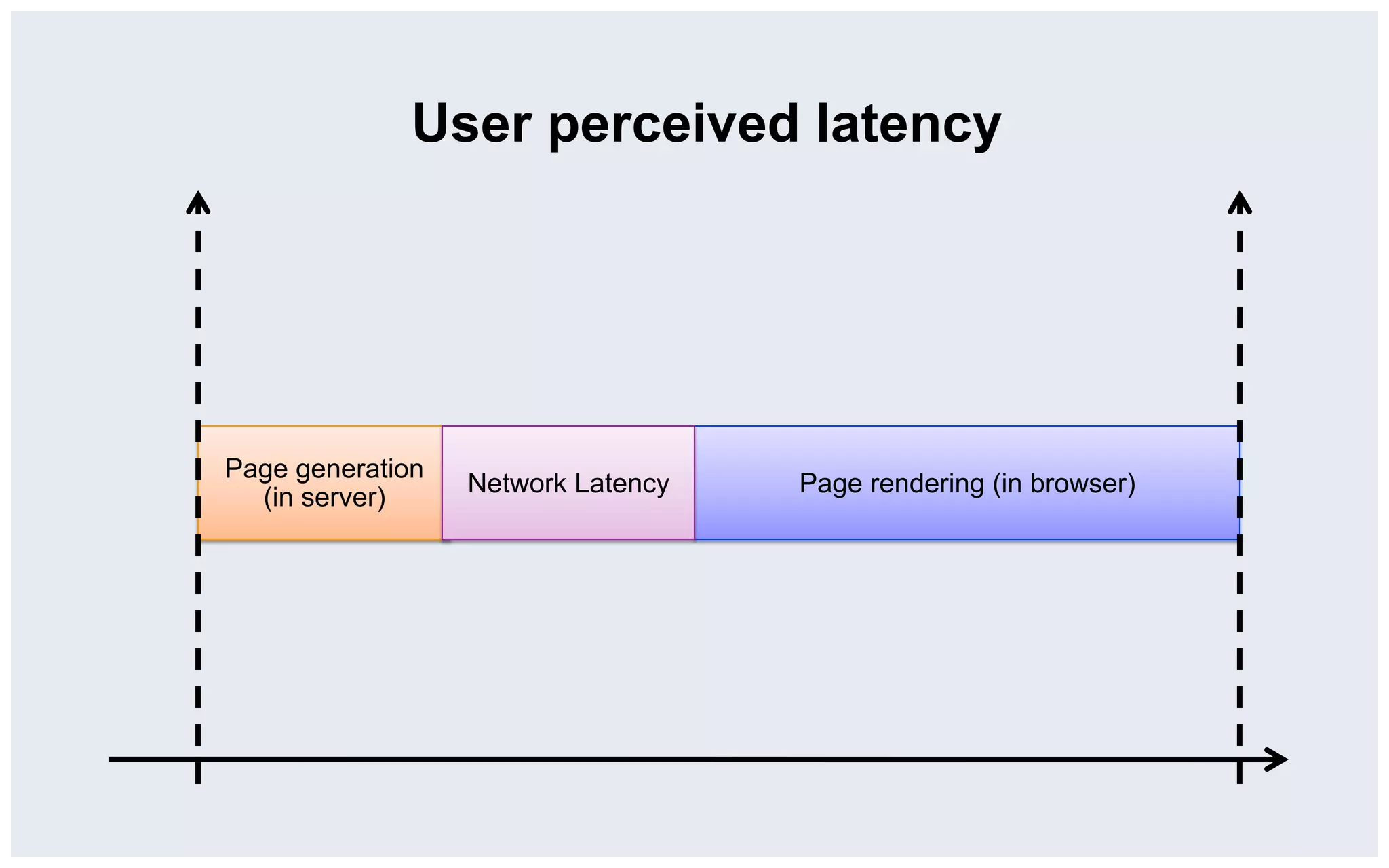 User perceived latency

Page generation (in server)

Network Latency

Page rendering (in browser)